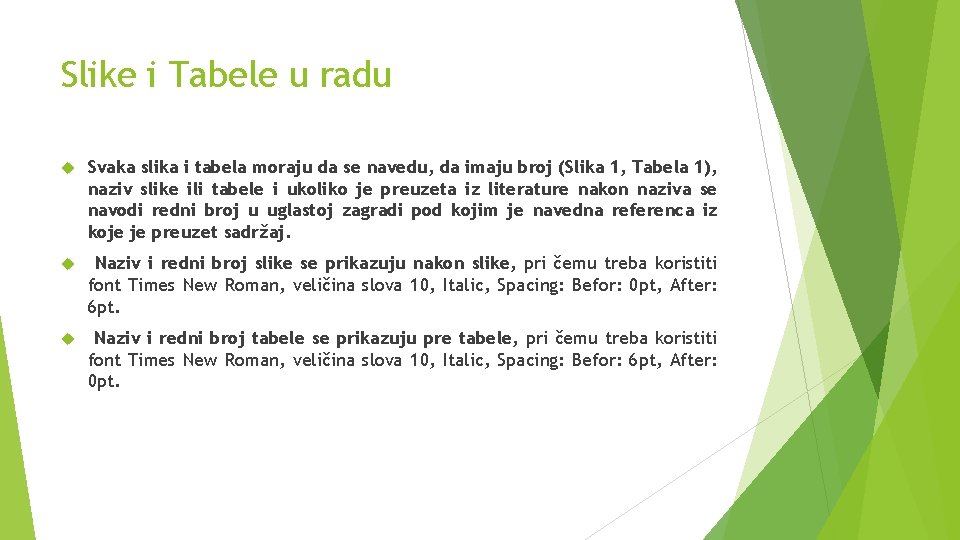 Slike i Tabele u radu

Svaka slika i tabela moraju da se navedu, da imaju broj (Slika 1, Tabela 1), naziv slike ili tabele i ukoliko je preuzeta iz literature nakon naziva se navodi redni broj u uglastoj zagradi pod kojim je navedna referenca iz koje je preuzet sadržaj.

Naziv i redni broj slike se prikazuju nakon slike, pri čemu treba koristiti font Times New Roman, veličina slova 10, Italic, Spacing: Befor: 0pt, After: 6pt.

Naziv i redni broj tabele se prikazuju pre tabele, pri čemu treba koristiti font Times New Roman, veličina slova 10, Italic, Spacing: Befor: 6pt, After: 0pt.